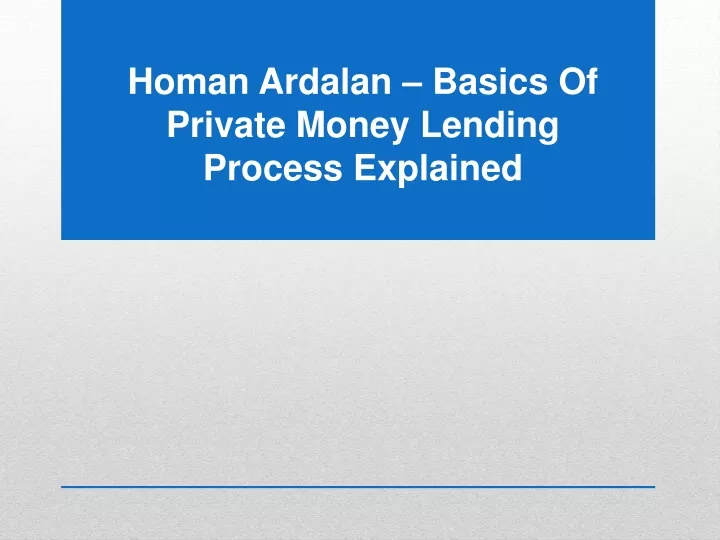 Homan Ardalan – Basics Of Private Money Lending Process Explained